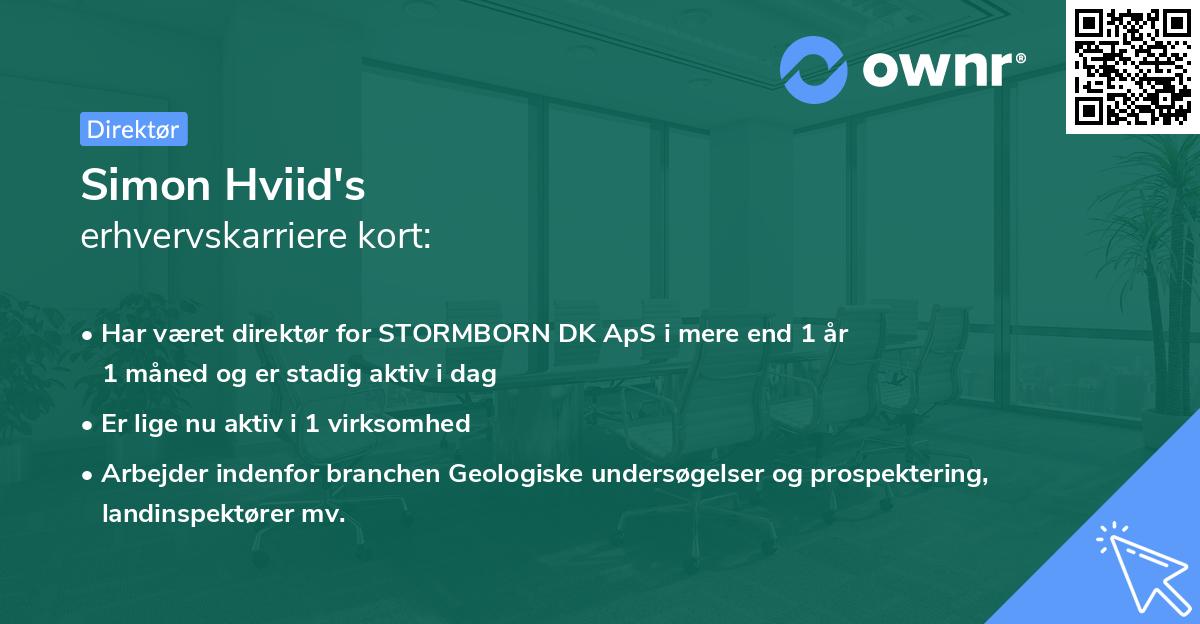 ownr®

Direktør

Simon Hviid's
erhvervskarriere kort:

• Har været direktør for STORMBORN DK ApS i mere end 1 år 1 måned og er stadig aktiv i dag
• Er lige nu aktiv i 1 virksomhed
• Arbejder indenfor branchen Geologiske undersøgelser og prospektering, landinspektører mv.